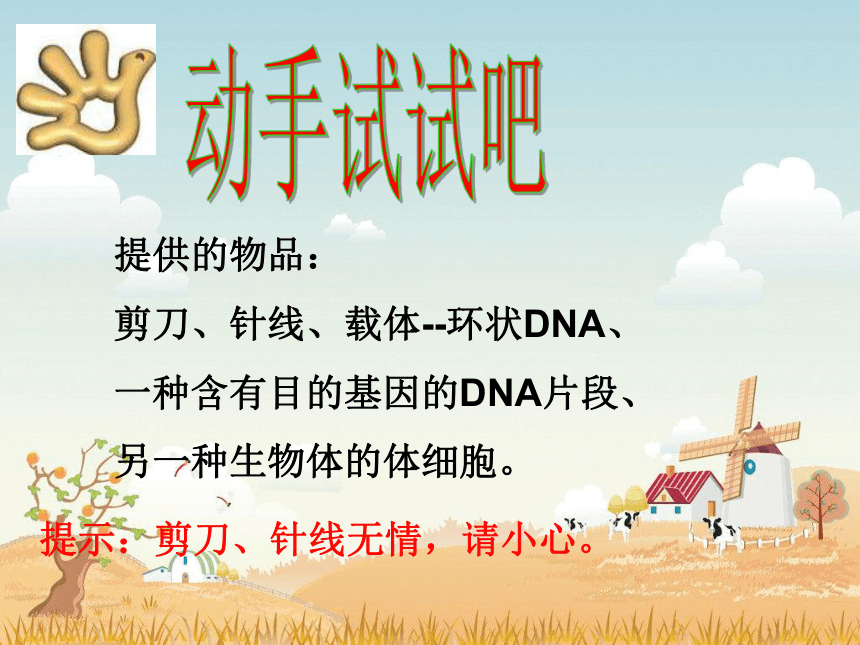 动手试试吧

提供的物品：

剪刀、针线、载体--环状DNA、

一种含有目的基因的DNA片段、

另一种生物体的体细胞。

提示：剪刀、针线无情，请小心。